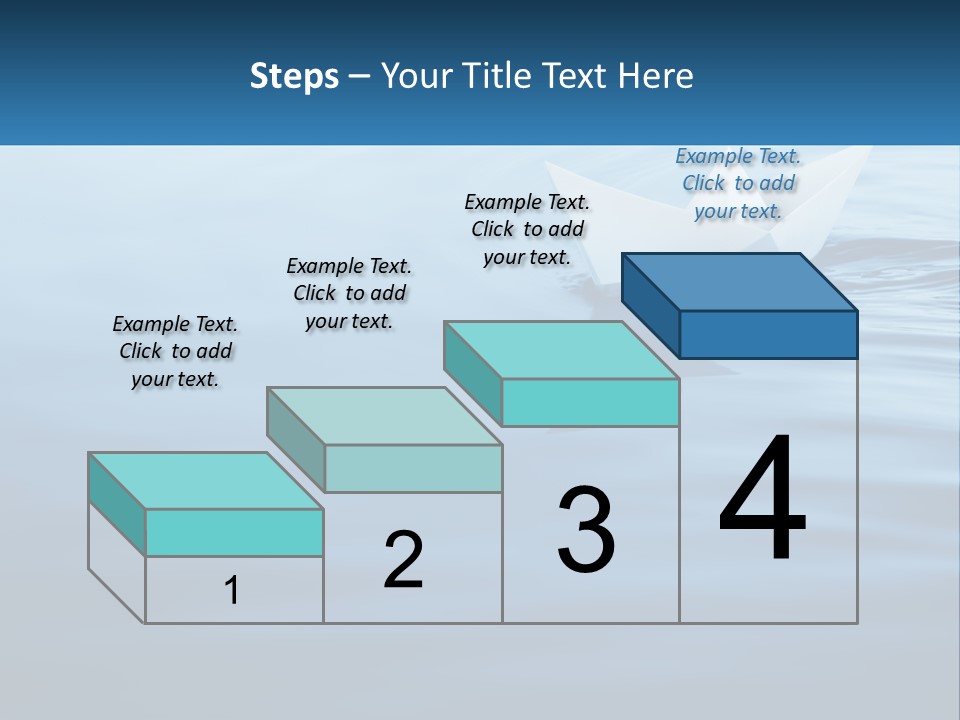 Steps – Your Title Text Here

Example Text. Click to add your text.

Example Text. Click to add your text.

Example Text. Click to add your text.

Example Text. Click to add your text.

1

2

3

4